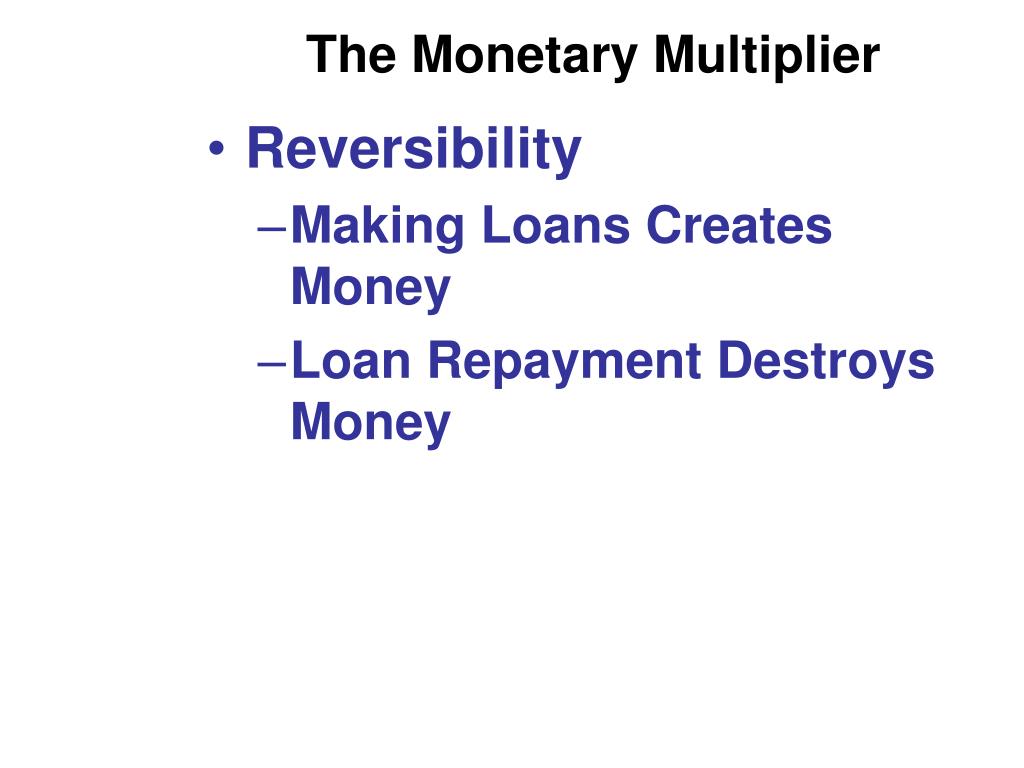 The Monetary Multiplier

• Reversibility

– Making Loans Creates Money

– Loan Repayment Destroys Money